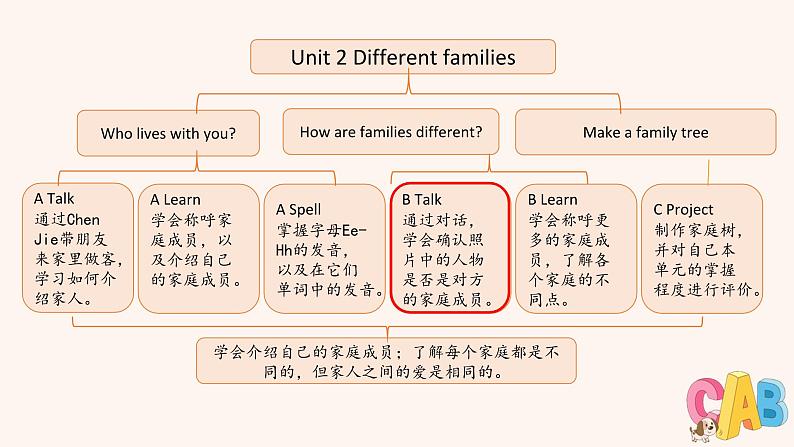 Unit 2 Different families

Who lives with you?

How are families different?

Make a family tree

A Talk
通过Chen Jie带朋友来家里做客，学习如何介绍家人。

A Learn
学会称呼家庭成员，以及介绍自己的家庭成员。

A Spell
掌握字母Ee-Hh的发音，以及在它们单词中的发音。

B Talk
通过对话，学会确认照片中的人物是否是对方的家庭成员。

B Learn
学会称呼更多的家庭成员，了解各个家庭的不同点。

C Project
制作家庭树，并对自己本单元的掌握程度进行评价。

学会介绍自己的家庭成员；了解每个家庭都是不同的，但家人之间的爱是相同的。

CAB